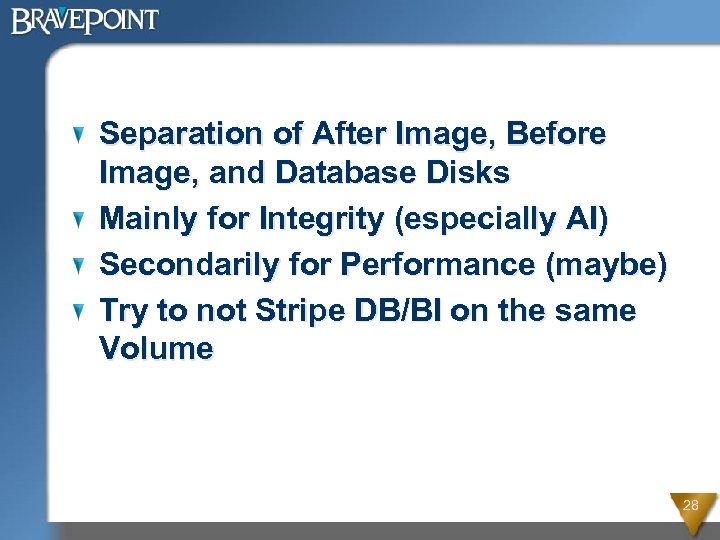 BRAVEPOINT

Separation of After Image, Before Image, and Database Disks

Mainly for Integrity (especially AI)

Secondarily for Performance (maybe)

Try to not Stripe DB/BI on the same Volume

28